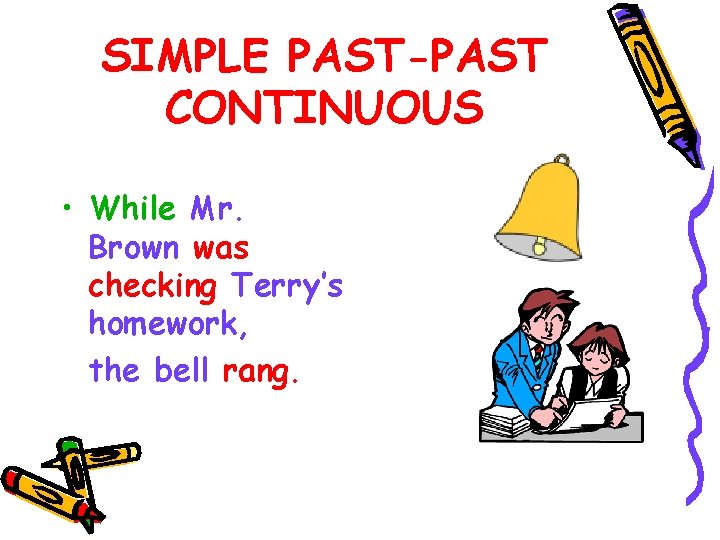 SIMPLE PAST-PAST CONTINUOUS

• While Mr. Brown was checking Terry's homework,

the bell rang.